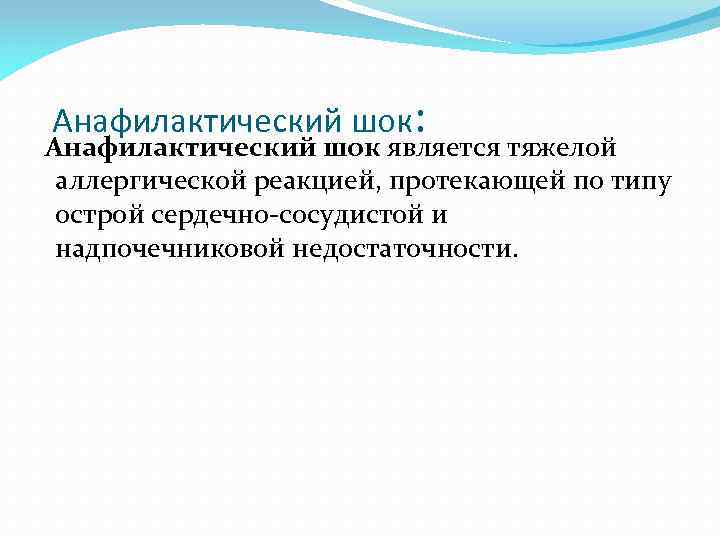 Анафилактический шок:

Анафилактический шок является тяжелой аллергической реакцией, протекающей по типу острой сердечно-сосудистой и надпочечниковой недостаточности.